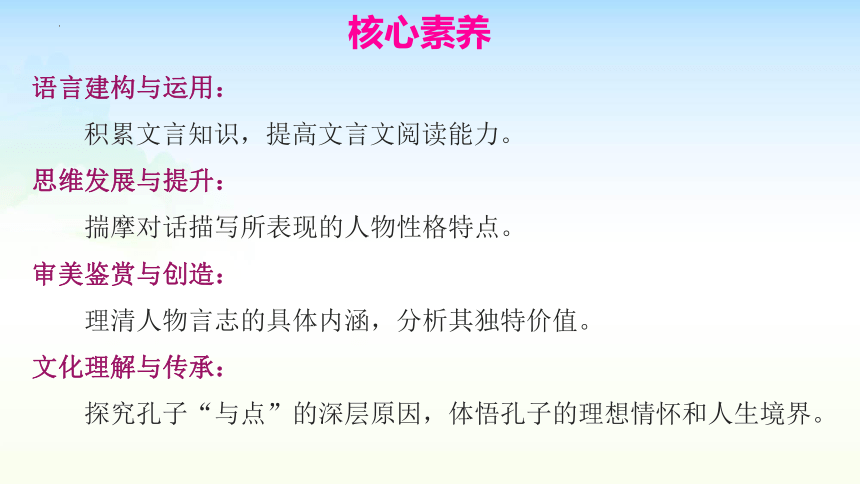 核心素养

语言建构与运用：

积累文言知识，提高文言文阅读能力。

思维发展与提升：

揣摩对话描写所表现的人物性格特点。

审美鉴赏与创造：

理清人物言志的具体内涵，分析其独特价值。

文化理解与传承：

探究孔子“与点”的深层原因，体悟孔子的理想情怀和人生境界。